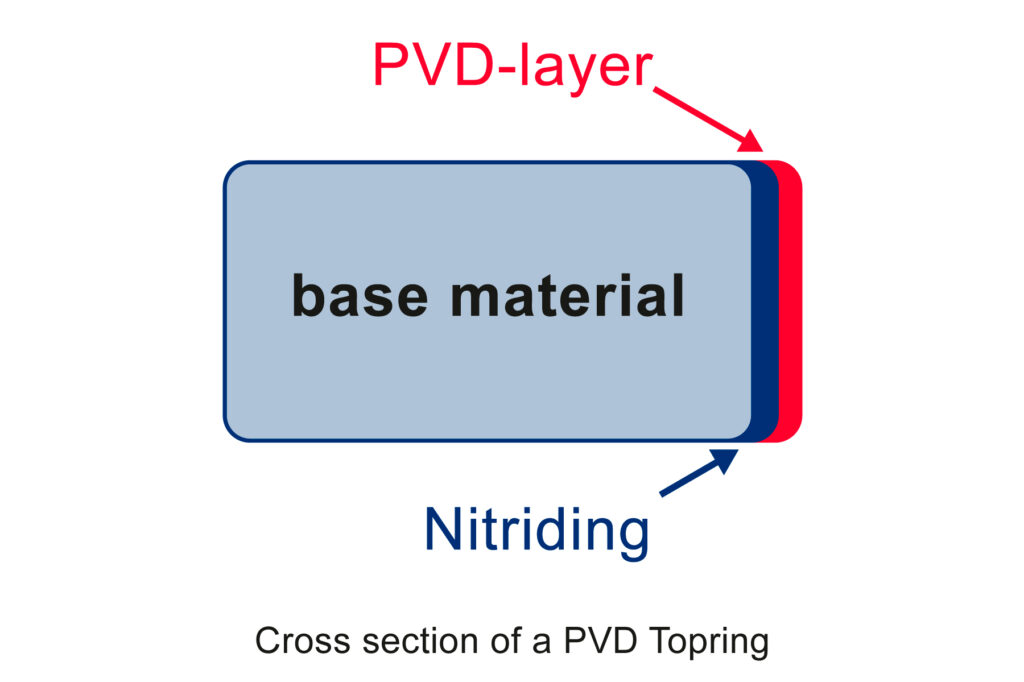 PVD-layer

base material

Nitriding

Cross section of a PVD Topring